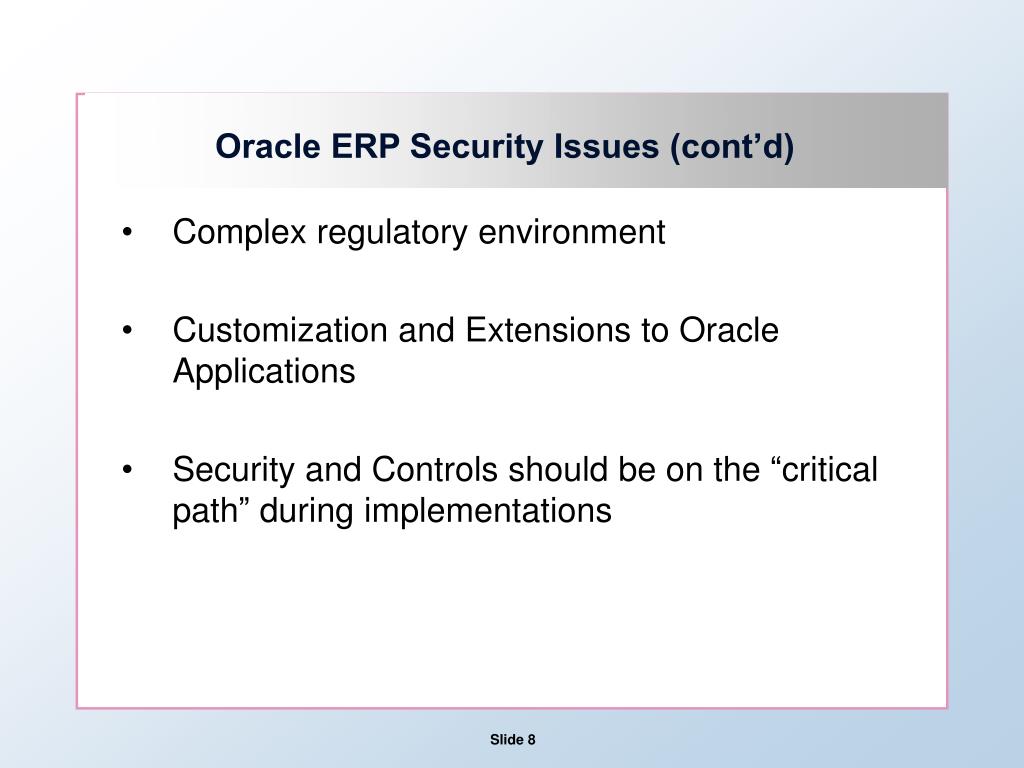 Oracle ERP Security Issues (cont’d)

• Complex regulatory environment

• Customization and Extensions to Oracle Applications

• Security and Controls should be on the “critical path” during implementations

Slide 8